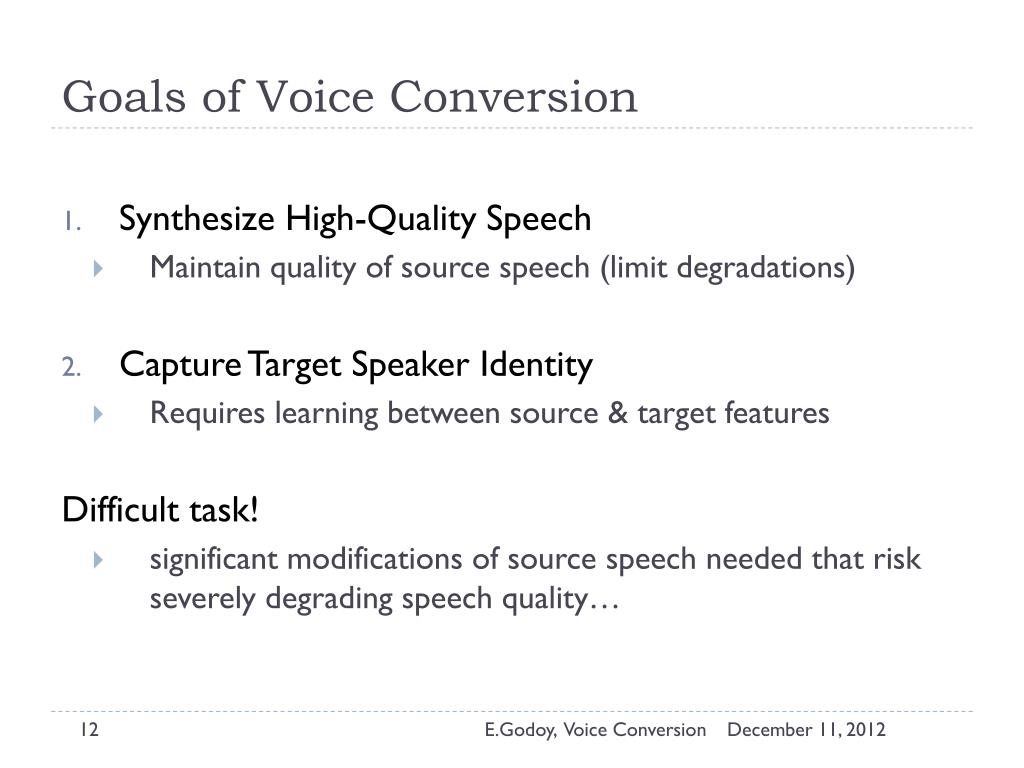 Goals of Voice Conversion

1. Synthesize High-Quality Speech
Maintain quality of source speech (limit degradations)

2. Capture Target Speaker Identity
Requires learning between source & target features

Difficult task!
significant modifications of source speech needed that risk severely degrading speech quality…

12 E.Godoy, Voice Conversion December 11, 2012